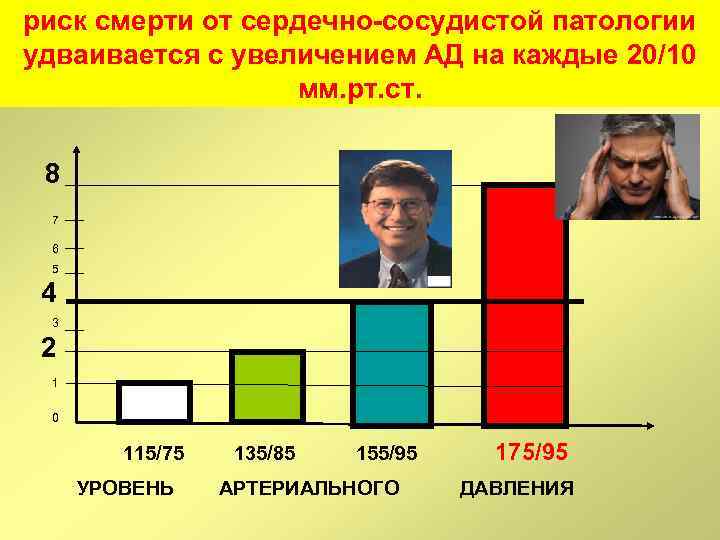 риск смерти от сердечно-сосудистой патологии удваивается с увеличением АД на каждые 20/10 мм.рт.ст.

8
7
6
5
4
3
2
1
0

115/75 135/85 155/95 175/95

УРОВЕНЬ АРТЕРИАЛЬНОГО ДАВЛЕНИЯ